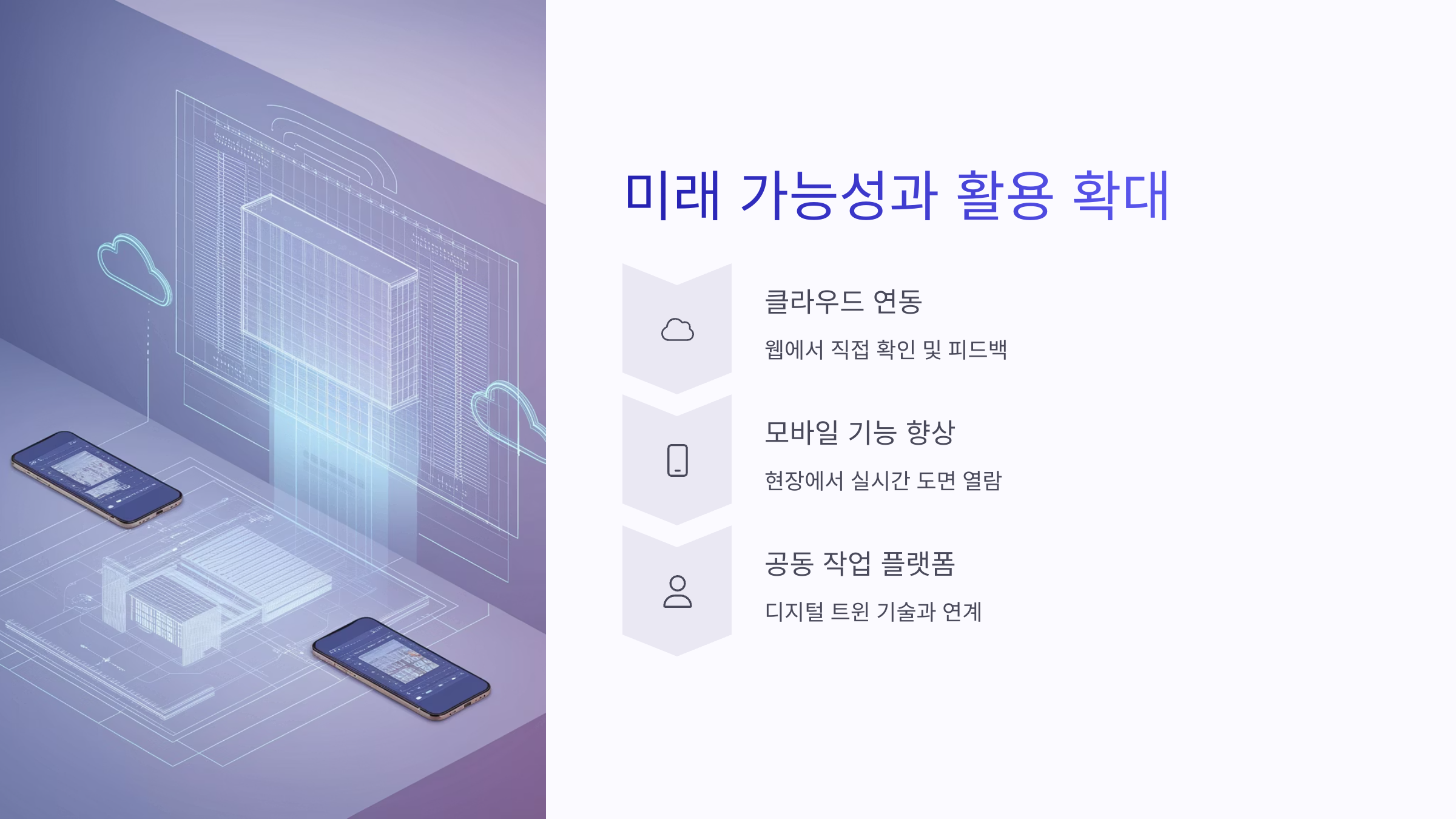 미래 가능성과 활용 확대

클라우드 연동

웹에서 직접 확인 및 피드백

모바일 기능 향상

현장에서 실시간 도면 열람

공동 작업 플랫폼

디지털 트윈 기술과 연계